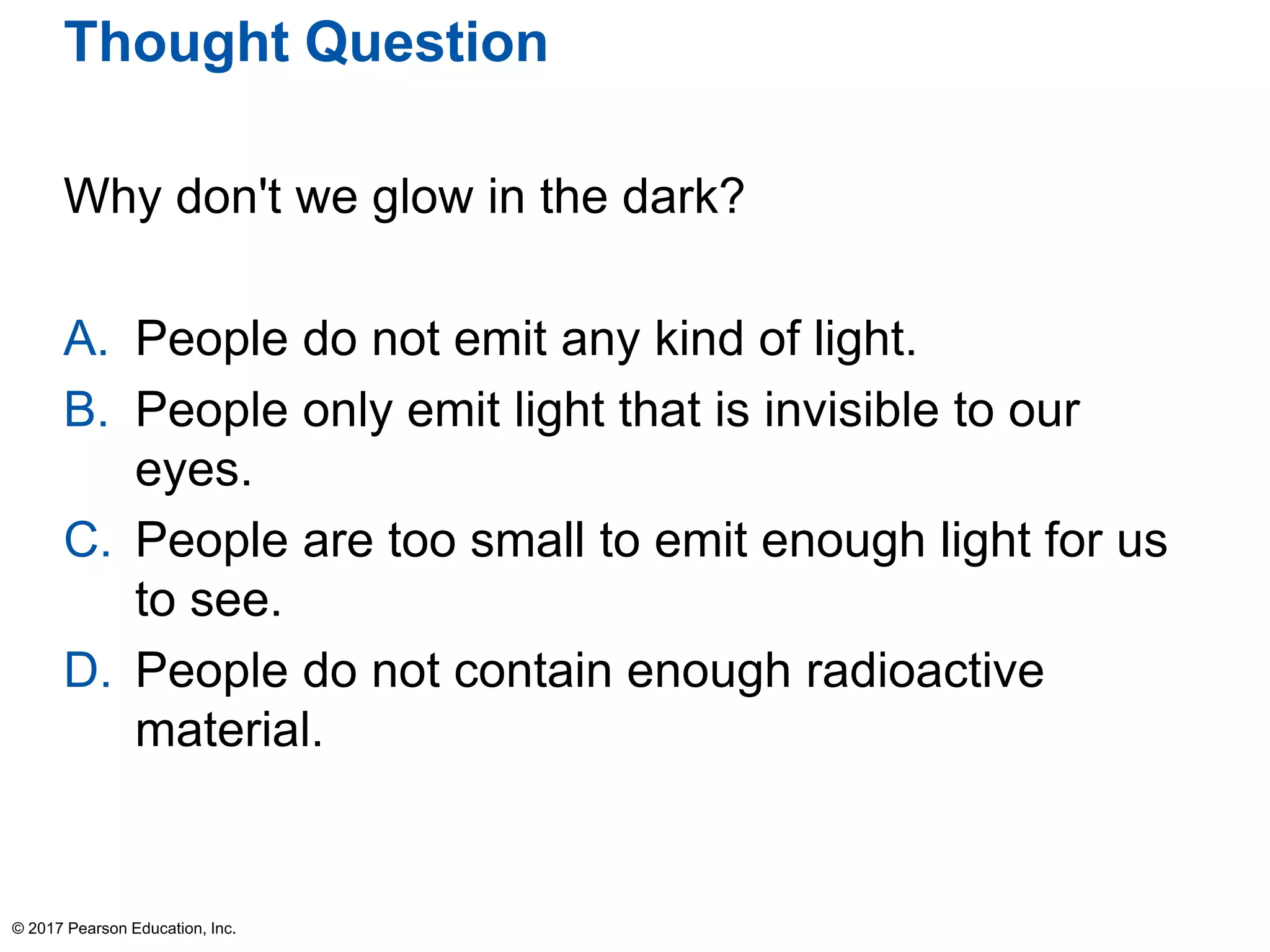 Thought Question

Why don't we glow in the dark?

A. People do not emit any kind of light.
B. People only emit light that is invisible to our eyes.
C. People are too small to emit enough light for us to see.
D. People do not contain enough radioactive material.

© 2017 Pearson Education, Inc.